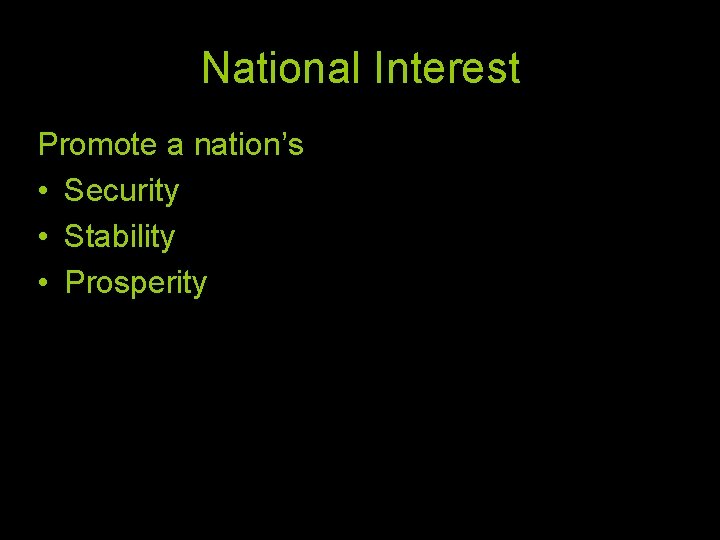 National Interest

Promote a nation’s
• Security
• Stability
• Prosperity